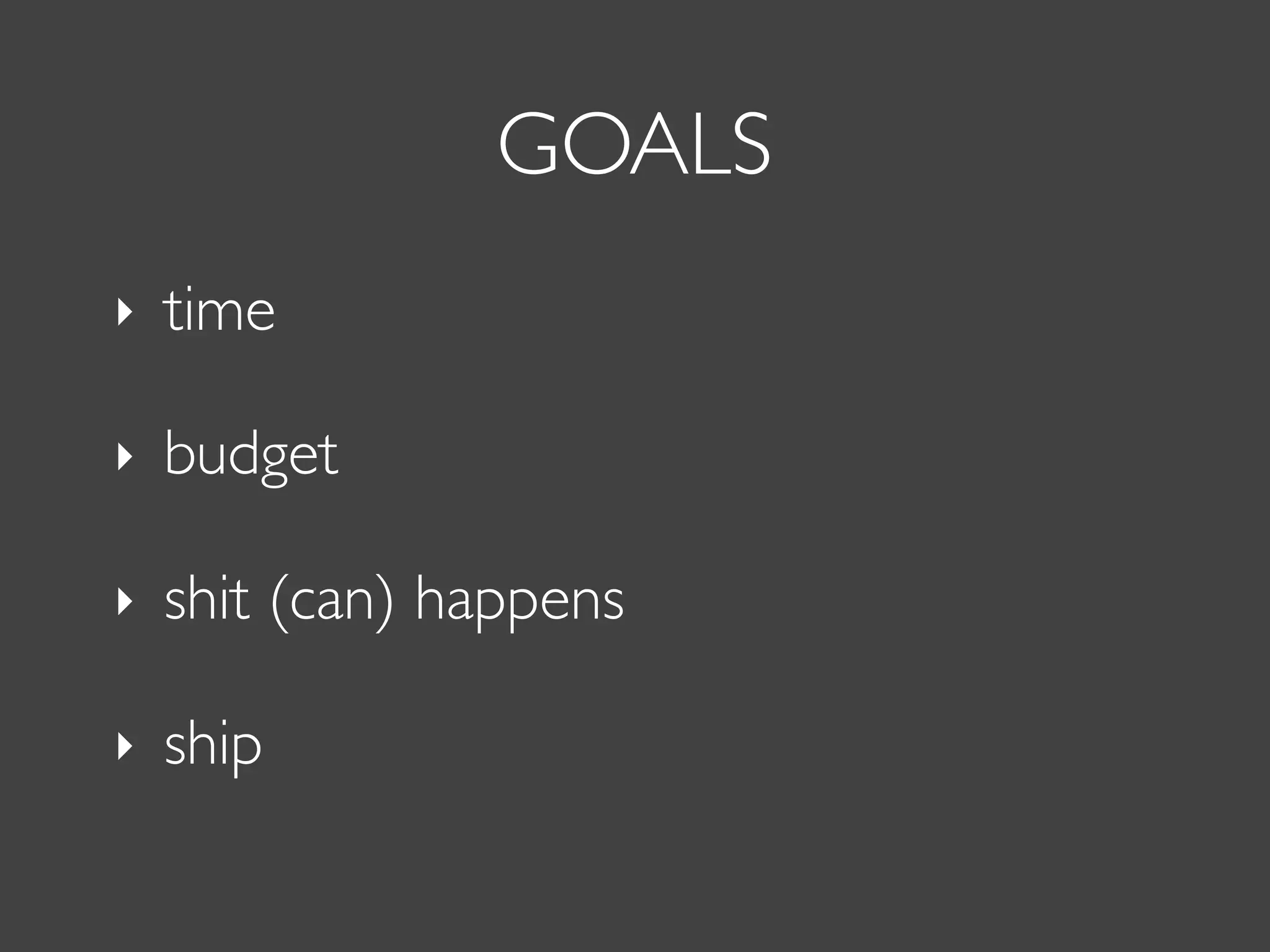 GOALS

‣ time

‣ budget

‣ shit (can) happens

‣ ship